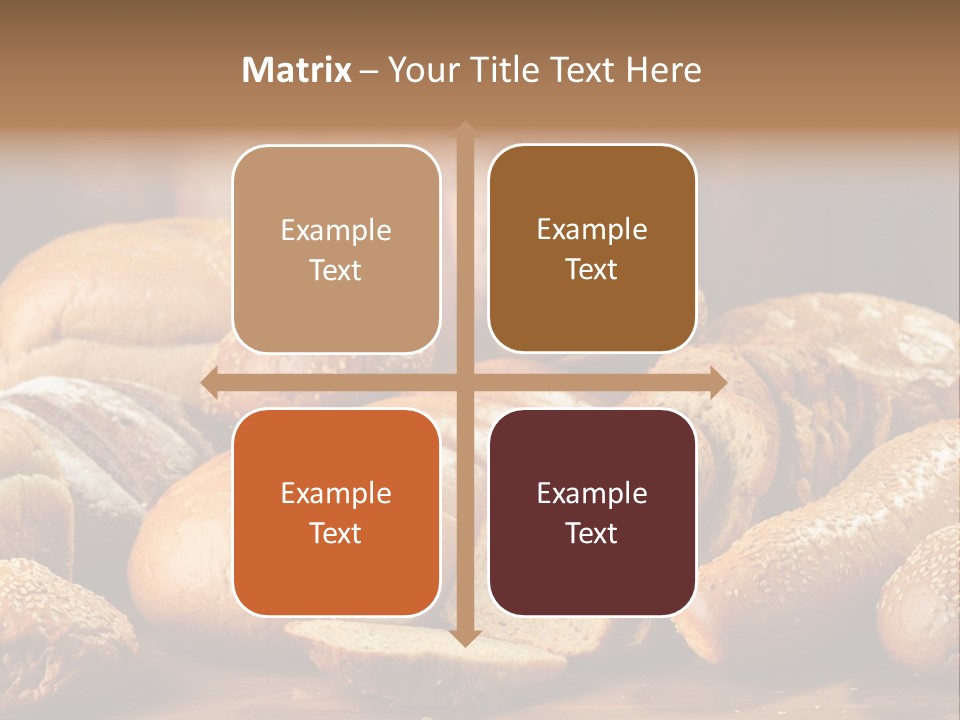 Matrix – Your Title Text Here

Example Text

Example Text

Example Text

Example Text